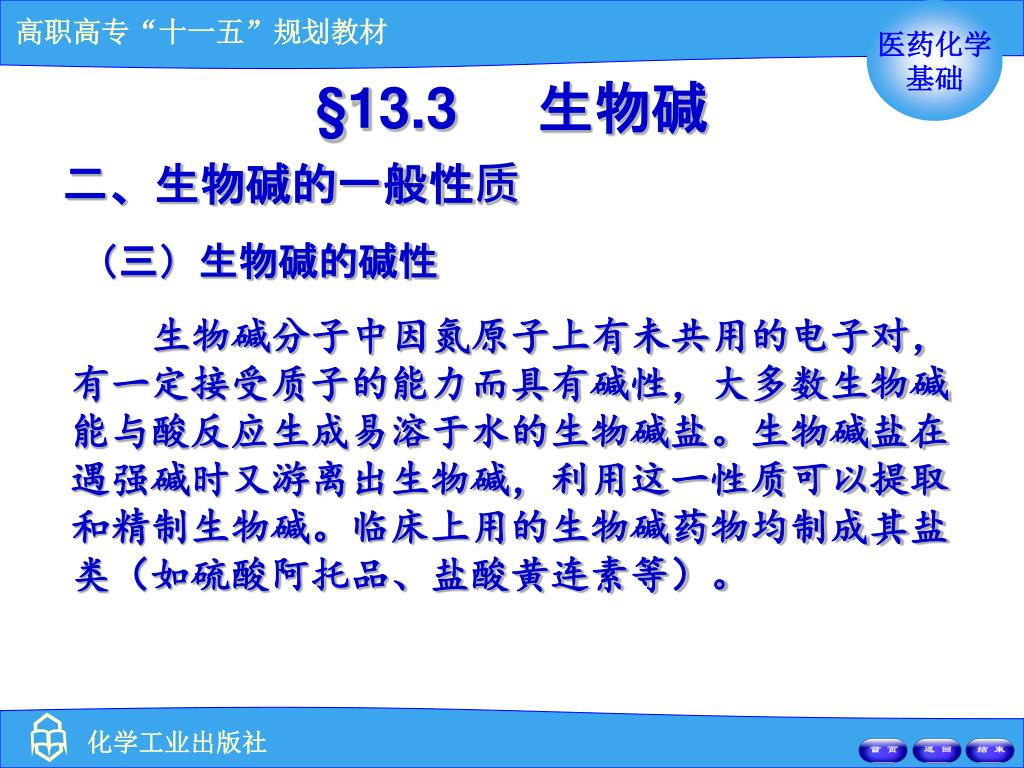 高职高专“十一五”规划教材

医药化学基础

§13.3　生物碱

二、生物碱的一般性质

（三）生物碱的碱性

生物碱分子中因氮原子上有未共用的电子对，有一定接受质子的能力而具有碱性，大多数生物碱能与酸反应生成易溶于水的生物碱盐。生物碱盐在遇强碱时又游离出生物碱，利用这一性质可以提取和精制生物碱。临床上用的生物碱药物均制成其盐类（如硫酸阿托品、盐酸黄连素等）。

化学工业出版社

首页　返回　结束